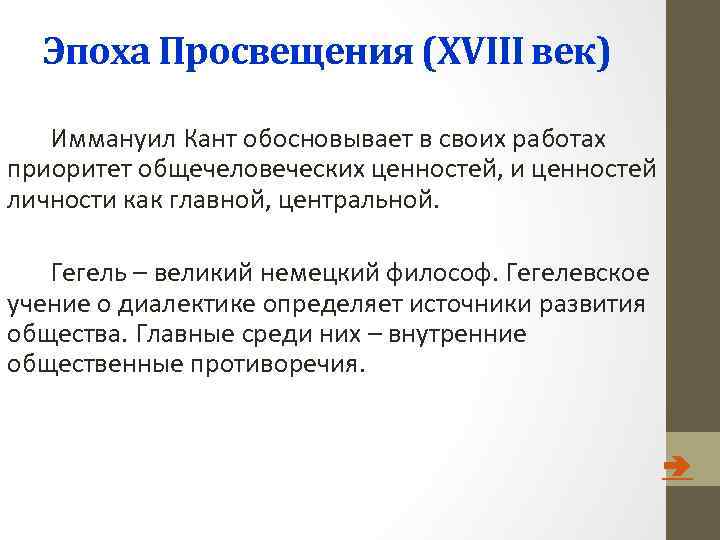 Эпоха Просвещения (XVIII век)

Иммануил Кант обосновывает в своих работах приоритет общечеловеческих ценностей, и ценностей личности как главной, центральной.

Гегель – великий немецкий философ. Гегелевское учение о диалектике определяет источники развития общества. Главные среди них – внутренние общественные противоречия.